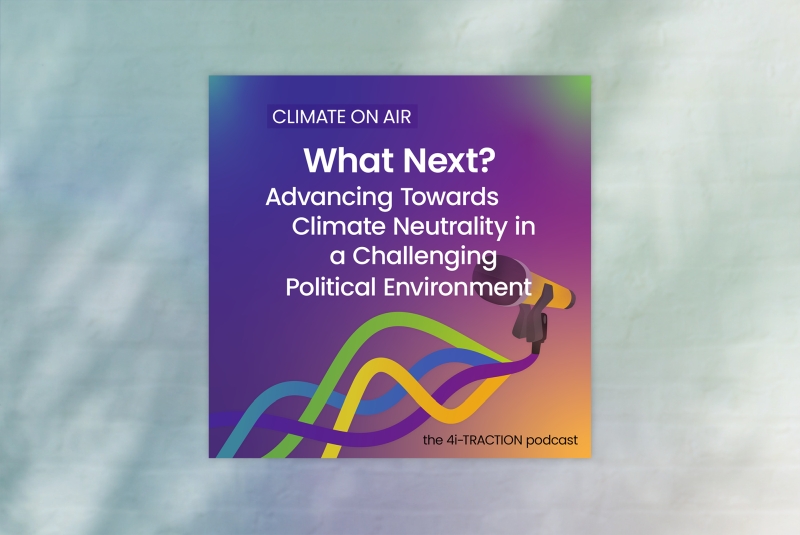 CLIMATE ON AIR

What Next?

Advancing Towards Climate Neutrality in a Challenging Political Environment

the 4i-TRACTION podcast